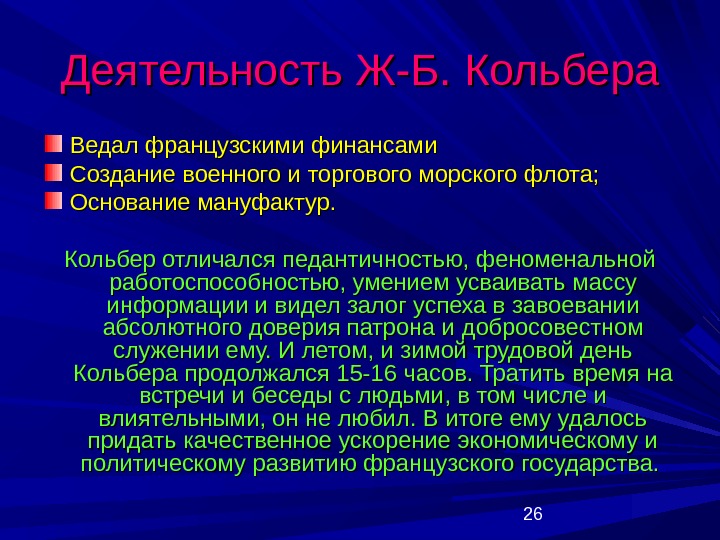 Деятельность Ж-Б. Кольбера

Ведал французскими финансами
Создание военного и торгового морского флота;
Основание мануфактур.

Кольбер отличался педантичностью, феноменальной работоспособностью, умением усваивать массу информации и видел залог успеха в завоевании абсолютного доверия патрона и добросовестном служении ему. И летом, и зимой трудовой день Кольбера продолжался 15-16 часов. Тратить время на встречи и беседы с людьми, в том числе и влиятельными, он не любил. В итоге ему удалось придать качественное ускорение экономическому и политическому развитию французского государства.

26